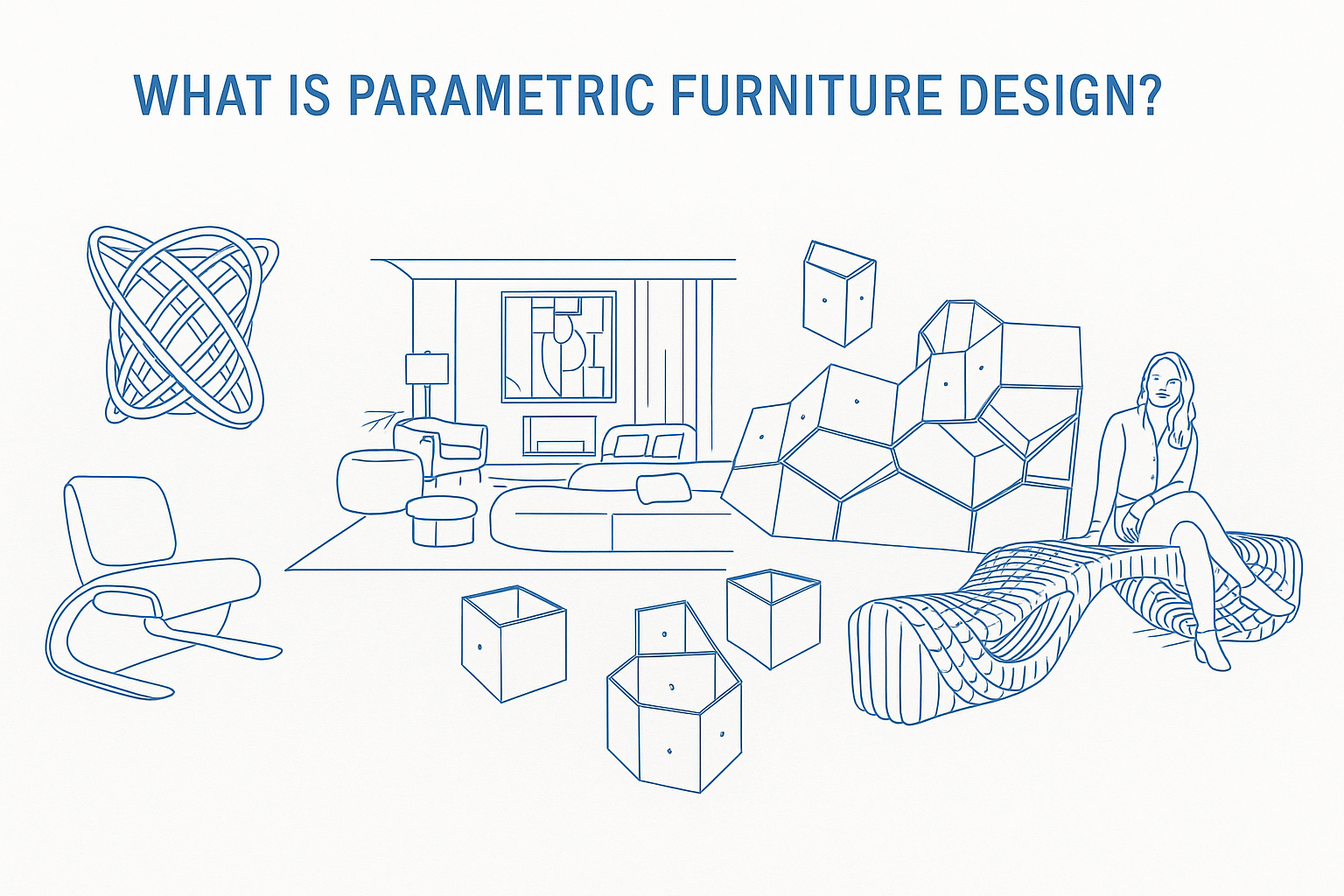 WHAT IS PARAMETRIC FURNITURE DESIGN?